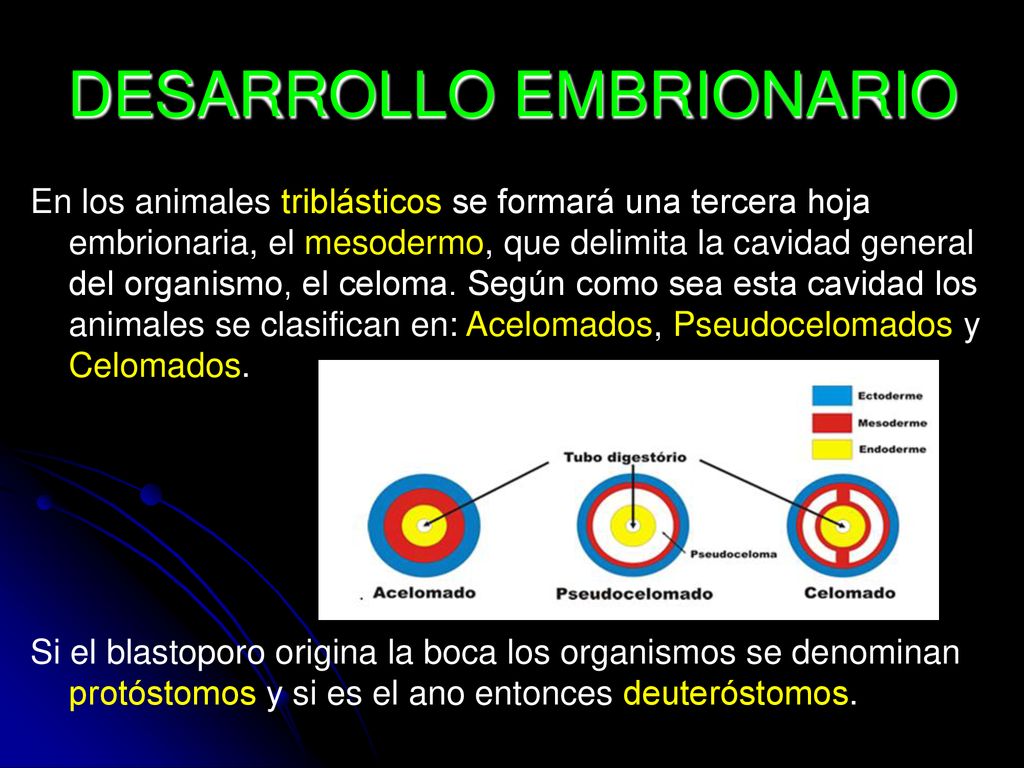 DESARROLLO EMBRIONARIO

En los animales triblásticos se formará una tercera hoja embrionaria, el mesodermo, que delimita la cavidad general del organismo, el celoma. Según como sea esta cavidad los animales se clasifican en: Acelomados, Pseudocelomados y Celomados.

Ectoderme
Mesoderme
Endoderme

Tubo digestório

Pseudoceloma

Acelomado
Pseudocelomado
Celomado

Si el blastoporo origina la boca los organismos se denominan protóstomos y si es el ano entonces deuteróstomos.